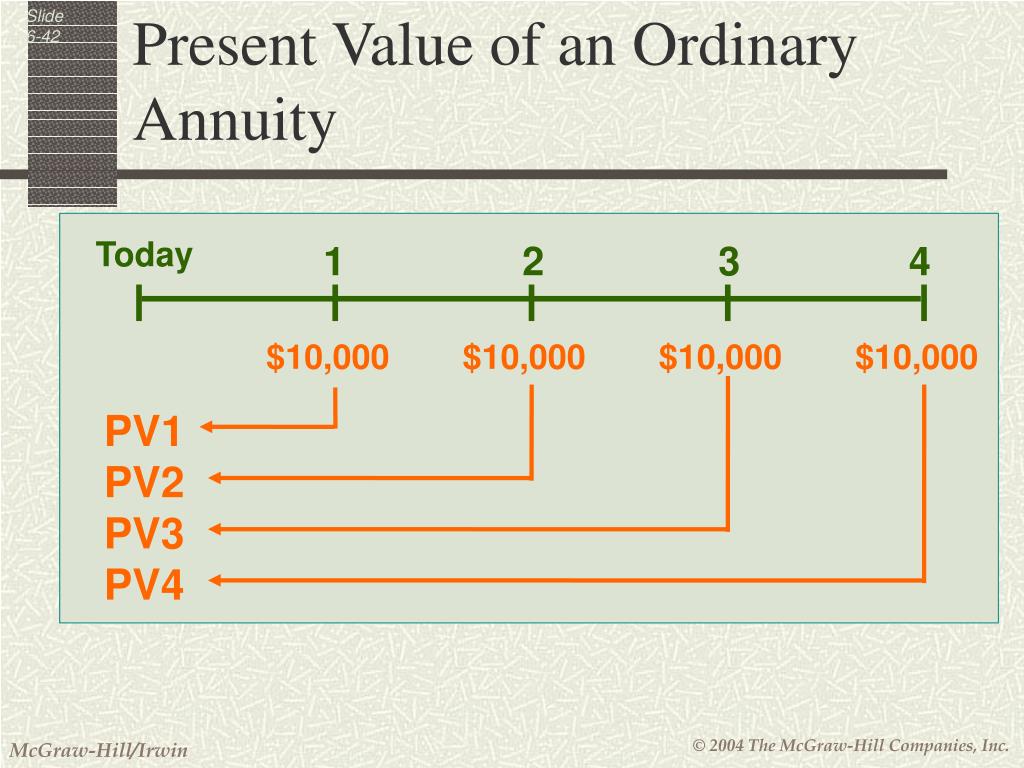 Slide 6-42

Present Value of an Ordinary Annuity

Today 1 2 3 4

\$10,000 \$10,000 \$10,000 \$10,000

PV1
PV2
PV3
PV4

McGraw-Hill/Irwin

© 2004 The McGraw-Hill Companies, Inc.